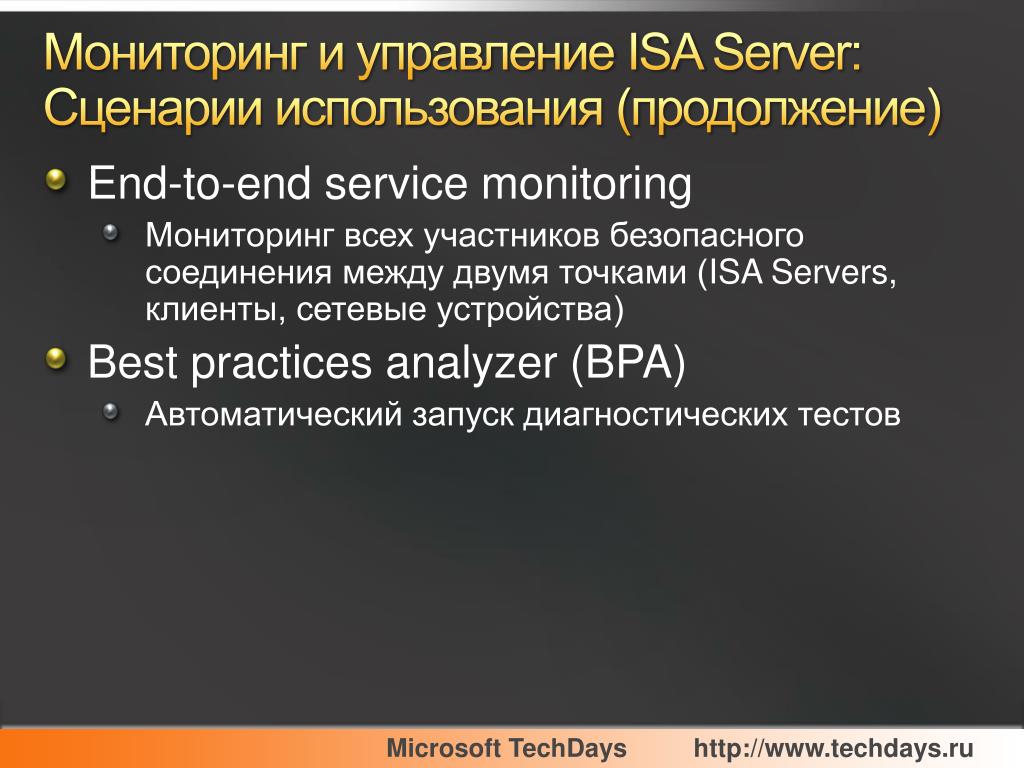 Мониторинг и управление ISA Server: Сценарии использования (продолжение)

End-to-end service monitoring

Мониторинг всех участников безопасного соединения между двумя точками (ISA Servers, клиенты, сетевые устройства)

Best practices analyzer (BPA)

Автоматический запуск диагностических тестов

Microsoft TechDays http://www.techdays.ru